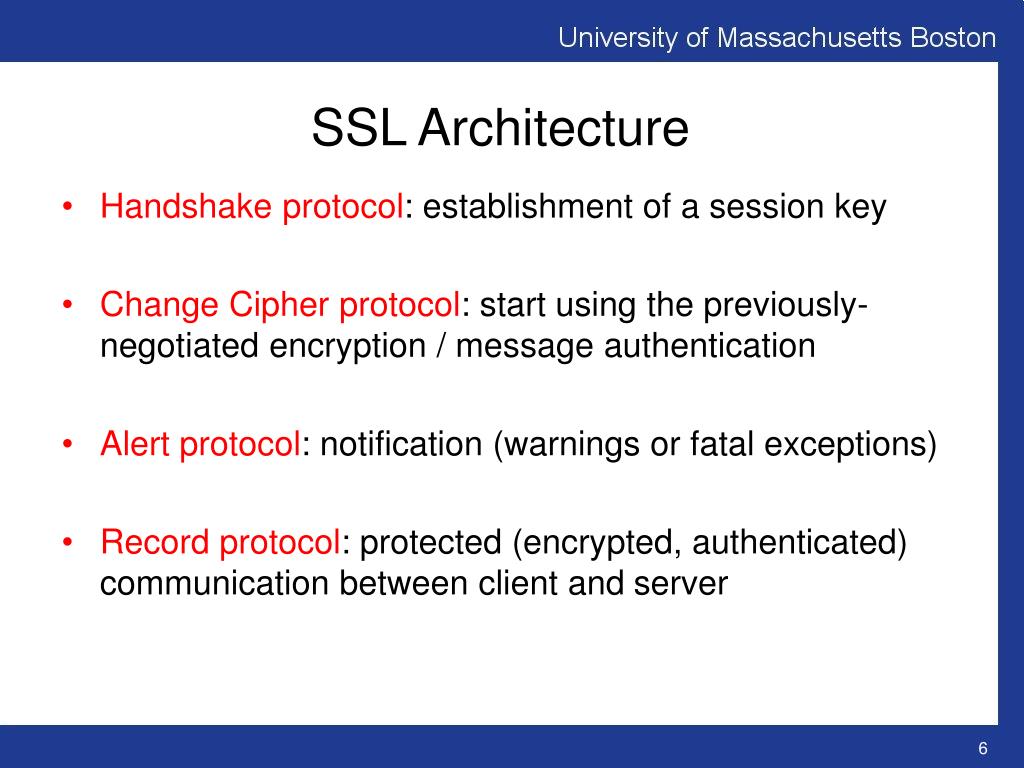 University of Massachusetts Boston

SSL Architecture

• Handshake protocol: establishment of a session key

• Change Cipher protocol: start using the previously-negotiated encryption / message authentication

• Alert protocol: notification (warnings or fatal exceptions)

• Record protocol: protected (encrypted, authenticated) communication between client and server

6